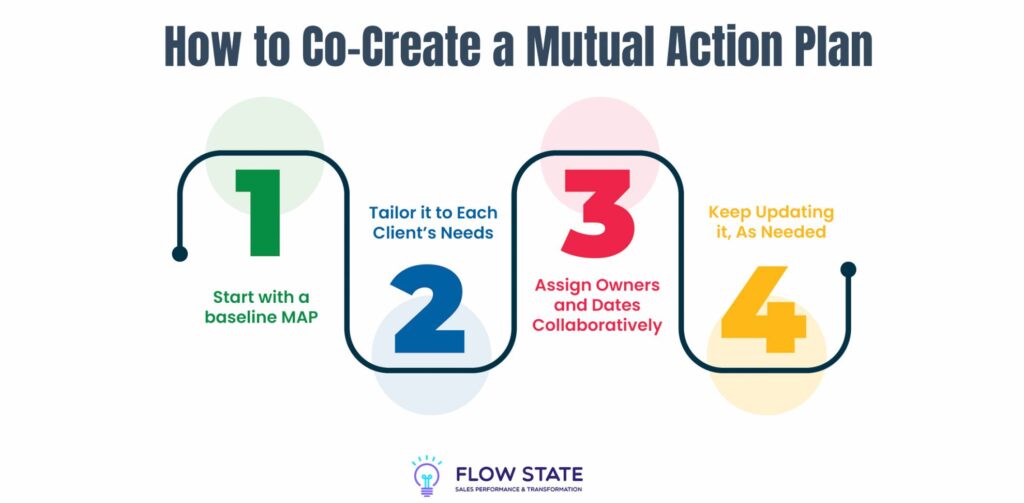 How to Co-Create a Mutual Action Plan

1

Start with a baseline MAP

Tailor it to Each Client's Needs

2

3

Assign Owners and Dates Collaboratively

Keep Updating it, As Needed

4

FLOW STATE
SALES PERFORMANCE & TRANSFORMATION